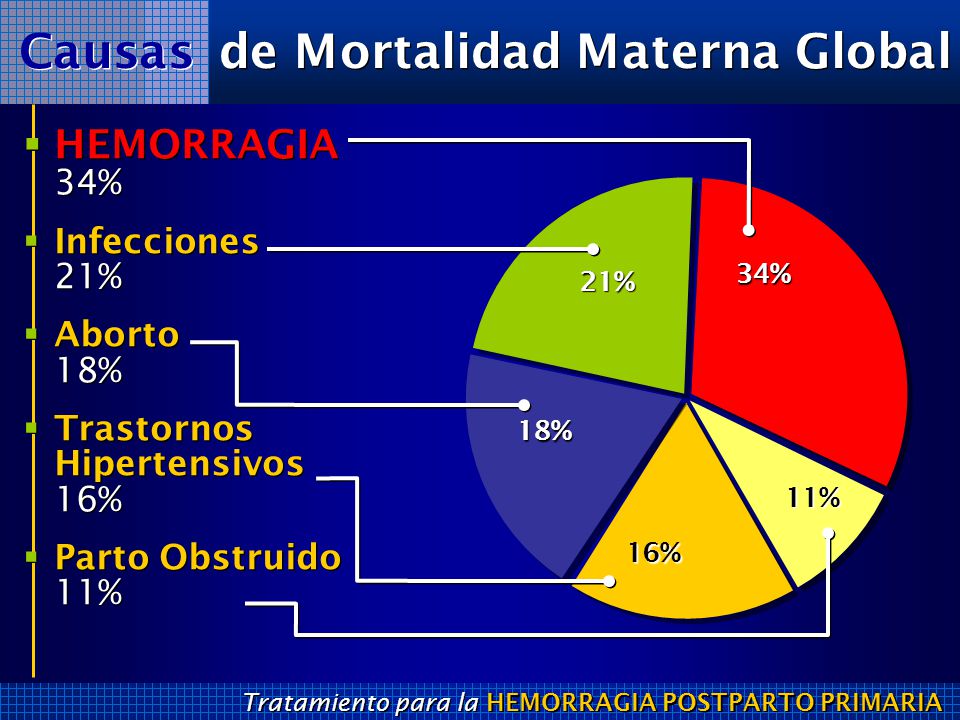 Causas de Mortalidad Materna Global

HEMORRAGIA
34%

Infecciones
21%

Aborto
18%

Trastornos Hipertensivos
16%

Parto Obstruido
11%

34%
21%
18%
16%
11%

Tratamiento para la HEMORRAGIA POSTPARTO PRIMARIA